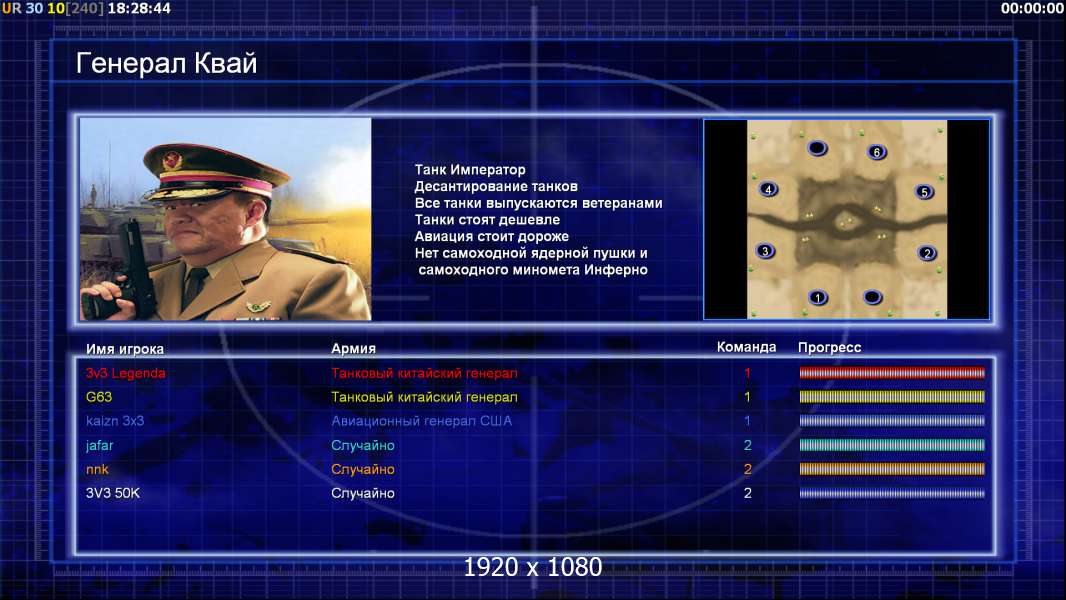 UR 30 10[240] 18:28:44

00:00:00

Генерал Квай

Танк Император
Десантирование танков
Все танки выпускаются ветеранами
Танки стоят дешевле
Авиация стоит дороже
Нет самоходной ядерной пушки и самоходного миномета Инферно

6
4
5
3
2
1

| Имя игрока | Армия | Команда | Прогресс |
|---|---|---|---|
| 3v3 Legenda | Танковый китайский генерал | 1 | |
| G63 | Танковый китайский генерал | 1 | |
| kaizn 3x3 | Авиационный генерал США | 1 | |
| jafar | Случайно | 2 | |
| nnk | Случайно | 2 | |
| 3V3 50K | Случайно | 2 | |

1920 x 1080